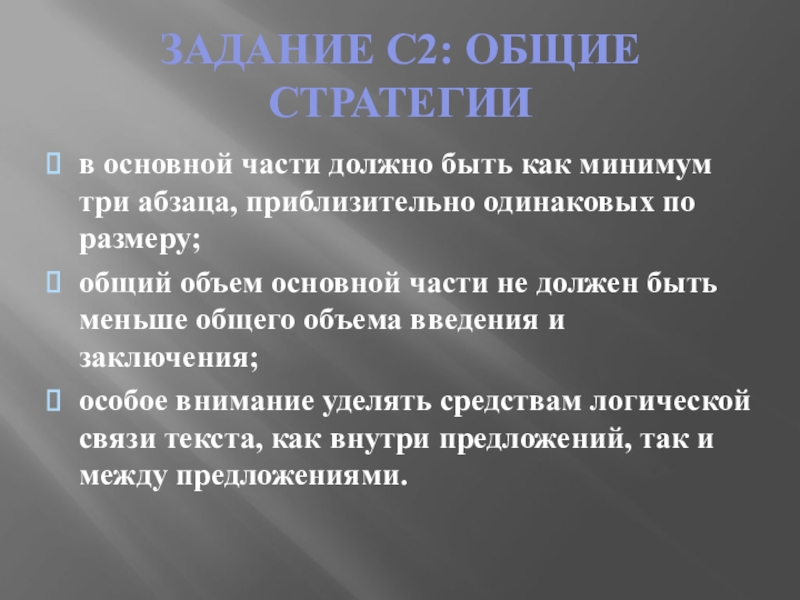 ЗАДАНИЕ С2: ОБЩИЕ СТРАТЕГИИ

в основной части должно быть как минимум три абзаца, приблизительно одинаковых по размеру;

общий объем основной части не должен быть меньше общего объема введения и заключения;

особое внимание уделять средствам логической связи текста, как внутри предложений, так и между предложениями.